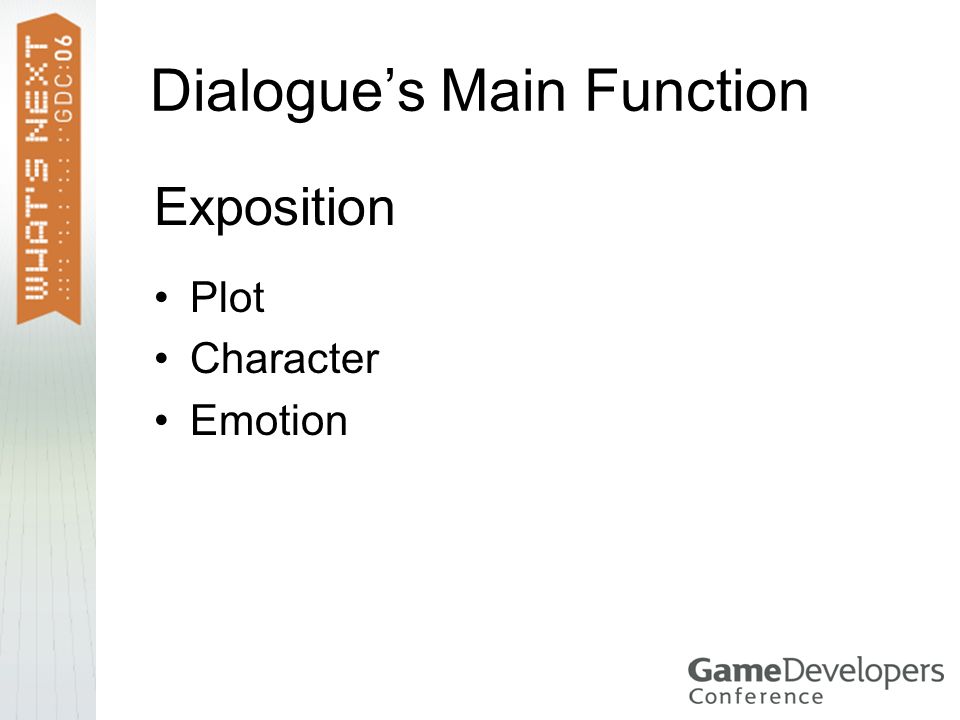 WHAT'S NEXT GDC:06

Dialogue's Main Function

Exposition

• Plot
• Character
• Emotion

GameDevelopers Conference